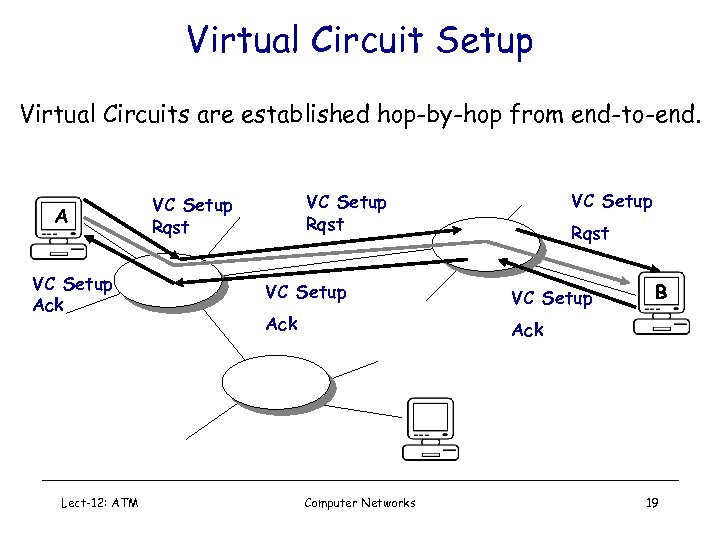 Virtual Circuit Setup

Virtual Circuits are established hop-by-hop from end-to-end.

A

VC Setup Rqst

VC Setup Rqst

VC Setup Rqst

VC Setup Ack

VC Setup Ack

VC Setup Ack

B

Lect-12: ATM

Computer Networks

19